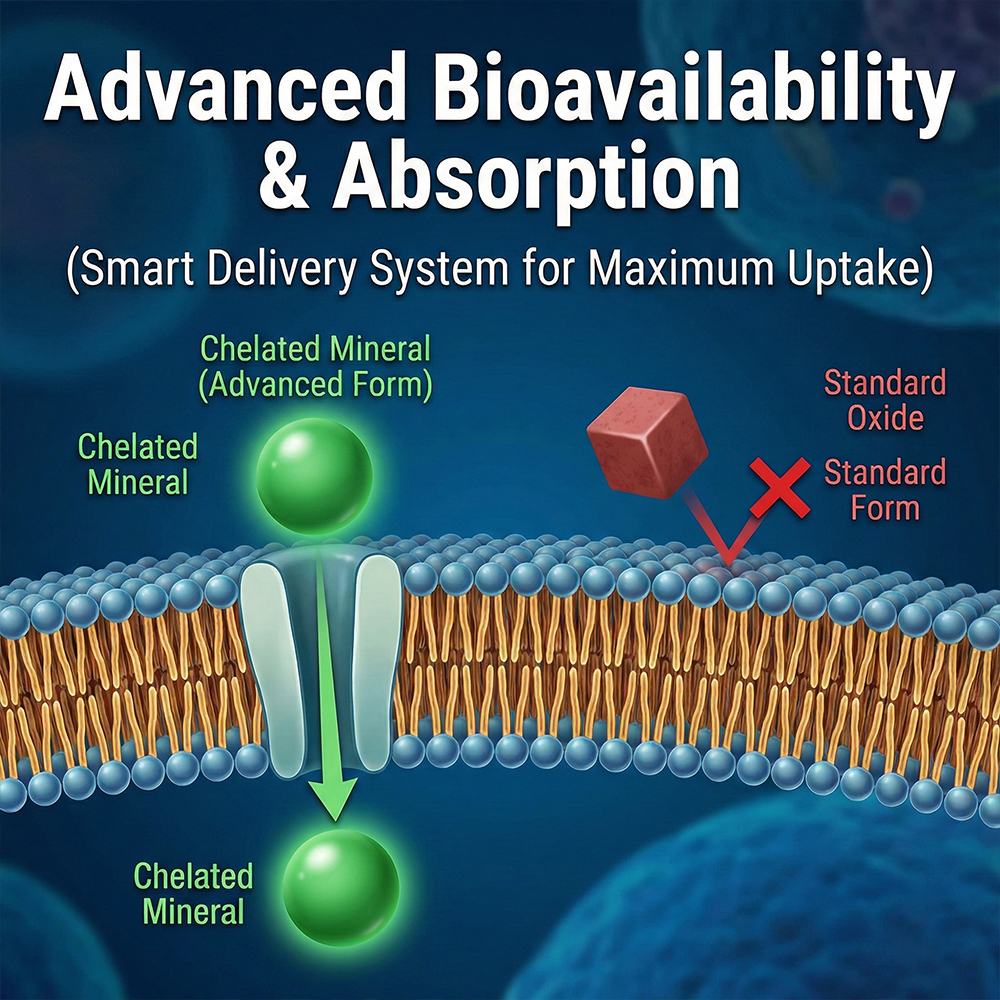 Advanced Bioavailability & Absorption

(Smart Delivery System for Maximum Uptake)

Chelated Mineral (Advanced Form)

Chelated Mineral

Standard Oxide

Standard Form

Chelated Mineral